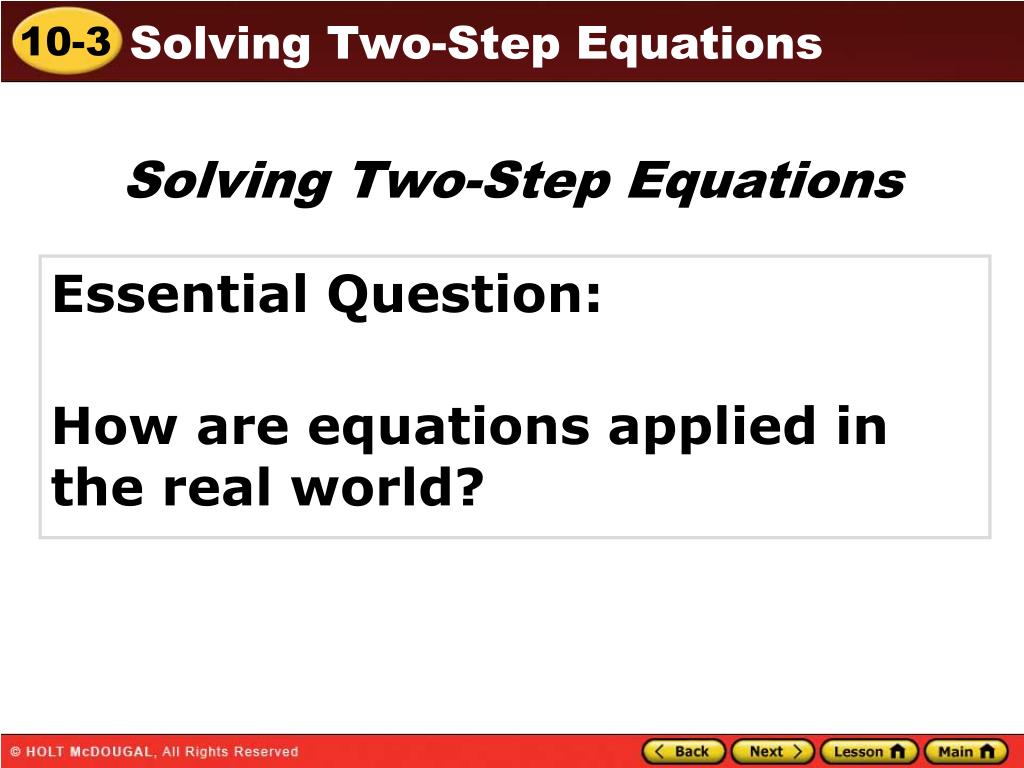 10-3 Solving Two-Step Equations

Solving Two-Step Equations

Essential Question:

How are equations applied in the real world?

© HOLT McDOUGAL, All Rights Reserved

Back Next Lesson Main